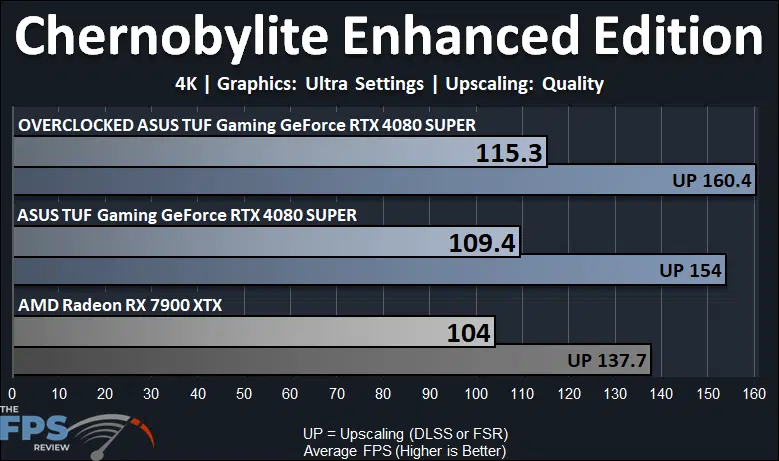 Chernobylite Enhanced Edition

4K | Graphics: Ultra Settings | Upscaling: Quality

OVERCLOCKED ASUS TUF Gaming GeForce RTX 4080 SUPER

115.3

UP 160.4

ASUS TUF Gaming GeForce RTX 4080 SUPER

109.4

UP 154

AMD Radeon RX 7900 XTX

104

UP 137.7

0 10 20 30 40 50 60 70 80 90 100 110 120 130 140 150 160

THE FPS REVIEW

UP = Upscaling (DLSS or FSR)
Average FPS (Higher is Better)